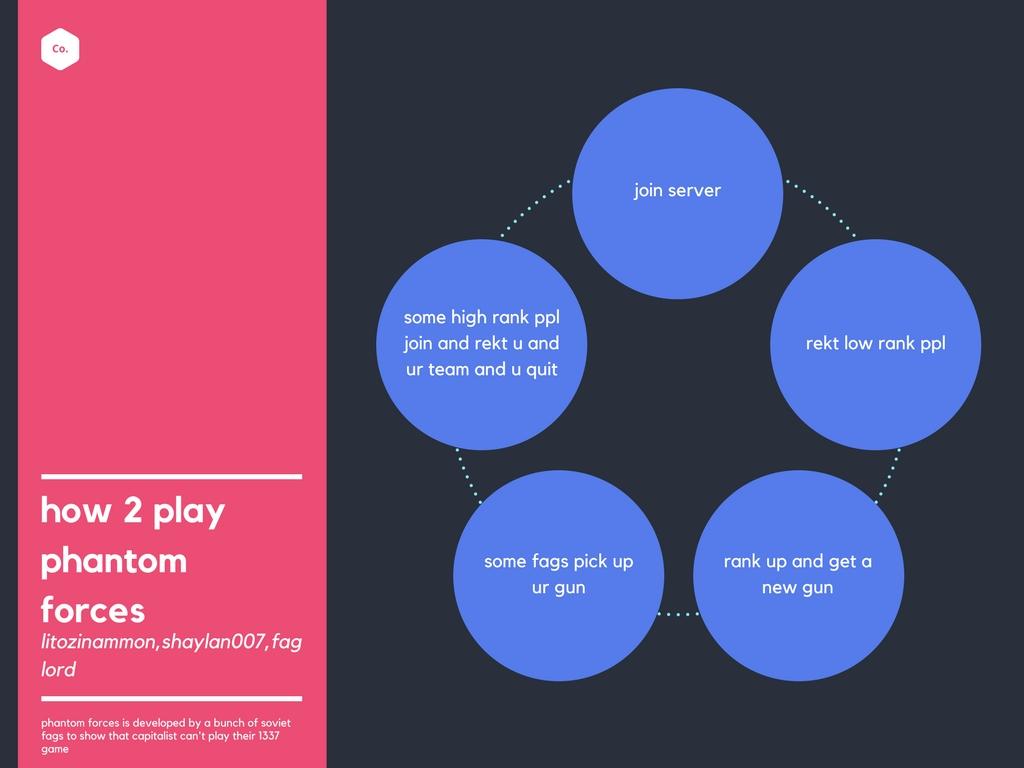 Co.

how 2 play phantom forces

litozinammon,shaylan007,fag lord

phantom forces is developed by a bunch of soviet fags to show that capitalist can't play their 1337 game

join server

rekt low rank ppl

rank up and get a new gun

some fags pick up ur gun

some high rank ppl join and rekt u and ur team and u quit